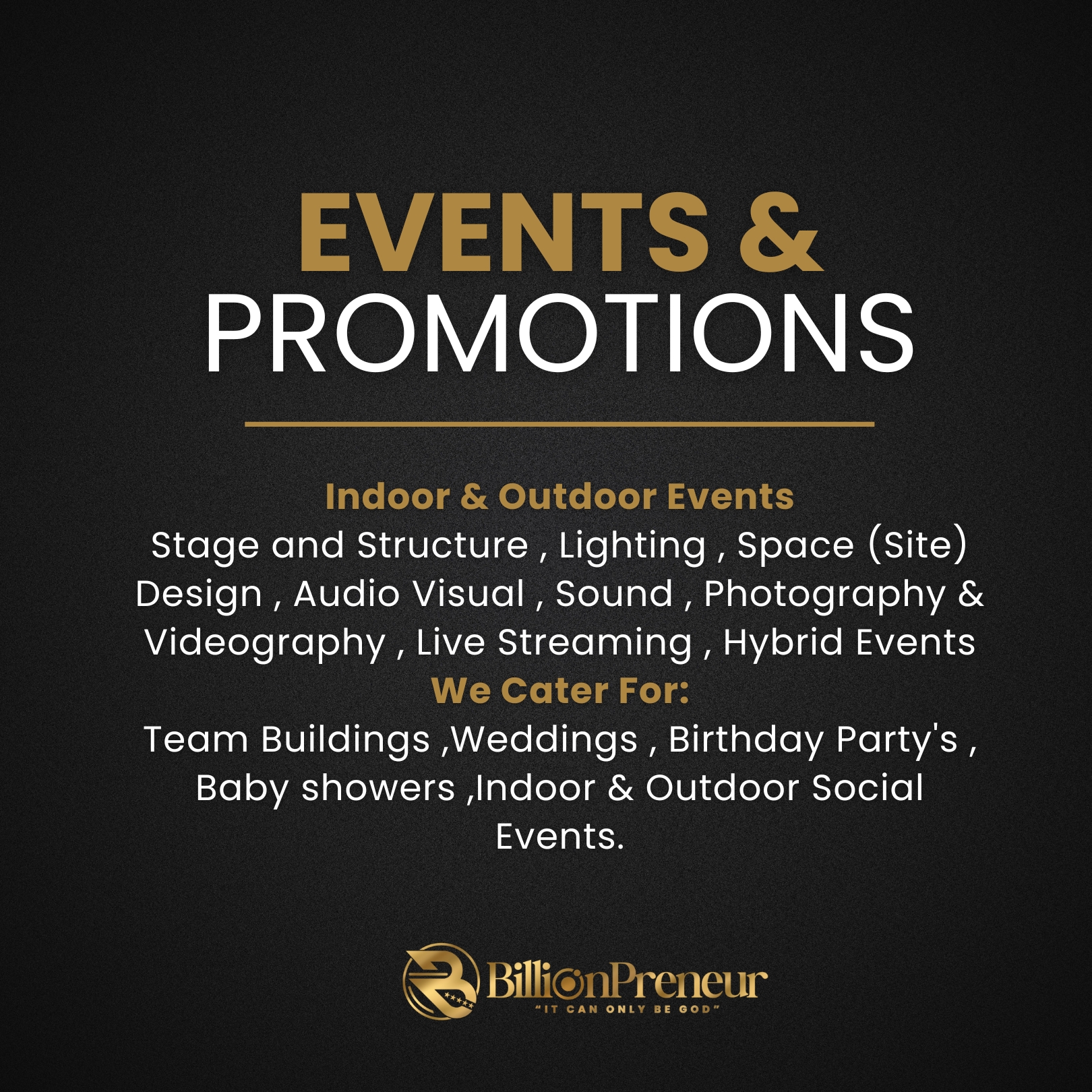 EVENTS &
PROMOTIONS

Indoor & Outdoor Events
Stage and Structure , Lighting , Space (Site) Design , Audio Visual , Sound , Photography & Videography , Live Streaming , Hybrid Events
We Cater For:
Team Buildings ,Weddings , Birthday Party's , Baby showers ,Indoor & Outdoor Social Events.

BillionPreneur
"IT CAN ONLY BE GOD"